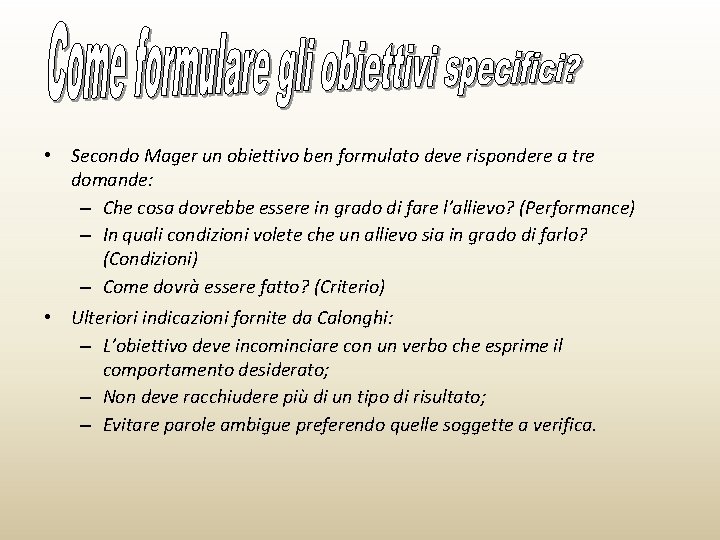 Come formulare gli obiettivi specifici?

• Secondo Mager un obiettivo ben formulato deve rispondere a tre domande:
– Che cosa dovrebbe essere in grado di fare l'allievo? (Performance)
– In quali condizioni volete che un allievo sia in grado di farlo? (Condizioni)
– Come dovrà essere fatto? (Criterio)

• Ulteriori indicazioni fornite da Calonghi:
– L'obiettivo deve incominciare con un verbo che esprime il comportamento desiderato;
– Non deve racchiudere più di un tipo di risultato;
– Evitare parole ambigue preferendo quelle soggette a verifica.